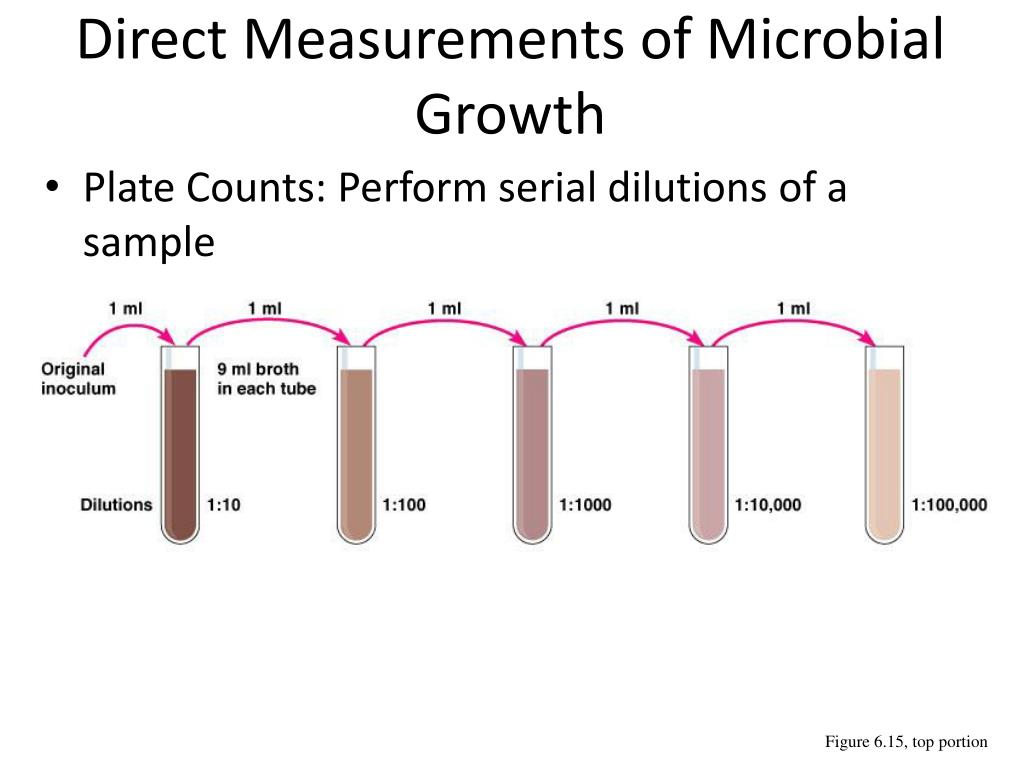 Direct Measurements of Microbial Growth

• Plate Counts: Perform serial dilutions of a sample

1 ml
1 ml
1 ml
1 ml
1 ml

Original inoculum

9 ml broth in each tube

Dilutions
1:10
1:100
1:1000
1:10,000
1:100,000

Figure 6.15, top portion